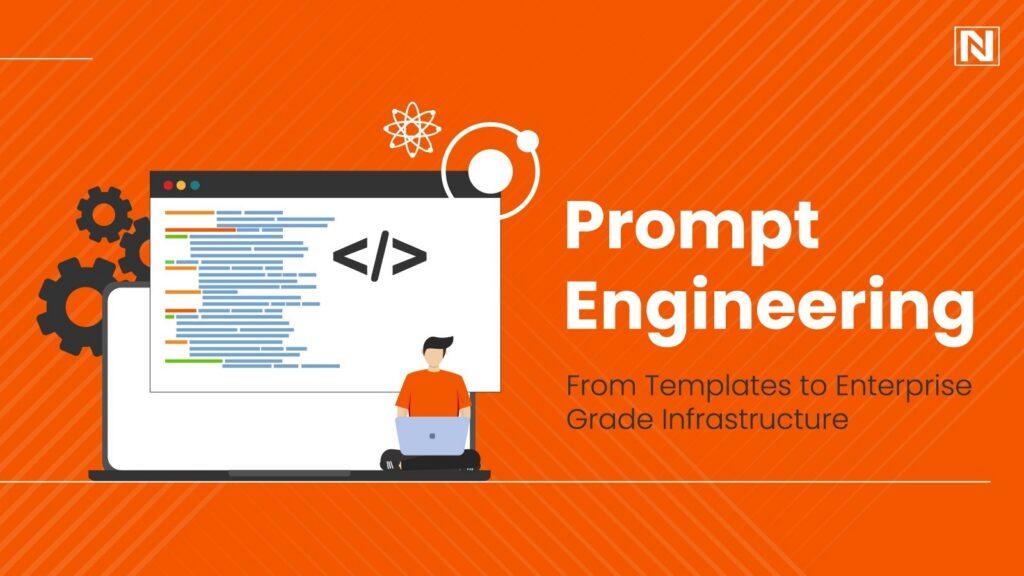 N

</>

Prompt Engineering

From Templates to Enterprise Grade Infrastructure